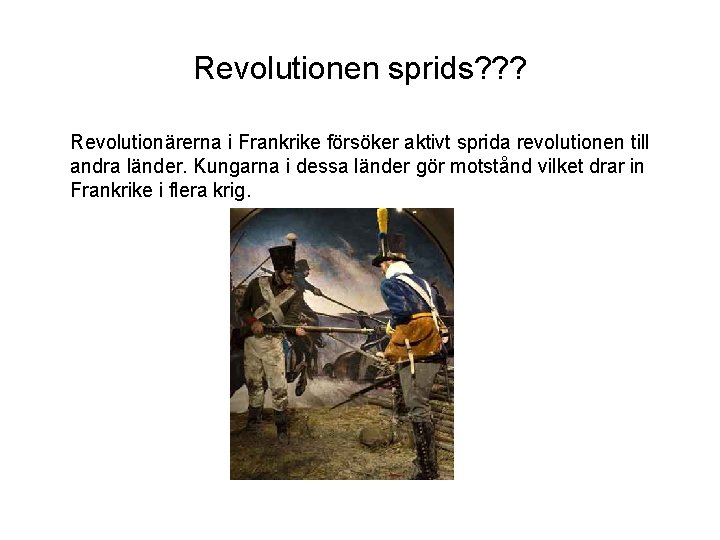 Revolutionen sprids???

Revolutionärerna i Frankrike försöker aktivt sprida revolutionen till andra länder. Kungarna i dessa länder gör motstånd vilket drar in Frankrike i flera krig.